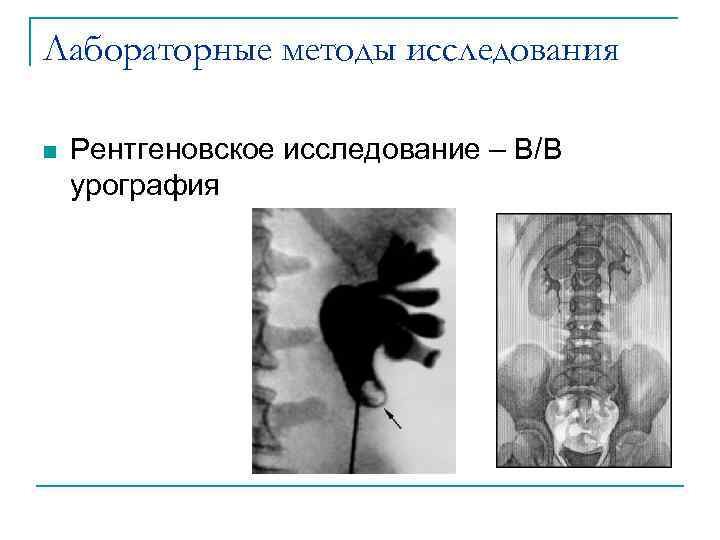 Лабораторные методы исследования

Рентгеновское исследование – В/В урография